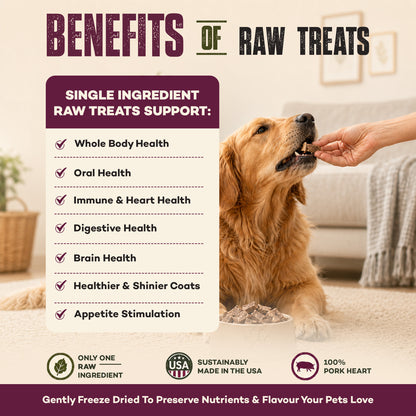 BENEFITS OF RAW TREATS

SINGLE INGREDIENT RAW TREATS SUPPORT:

Whole Body Health

Oral Health

Immune & Heart Health

Digestive Health

Brain Health

Healthier & Shinier Coats

Appetite Stimulation

ONLY ONE RAW INGREDIENT

USA

SUSTAINABLY MADE IN THE USA

100% PORK HEART

Gently Freeze Dried To Preserve Nutrients & Flavour Your Pets Love